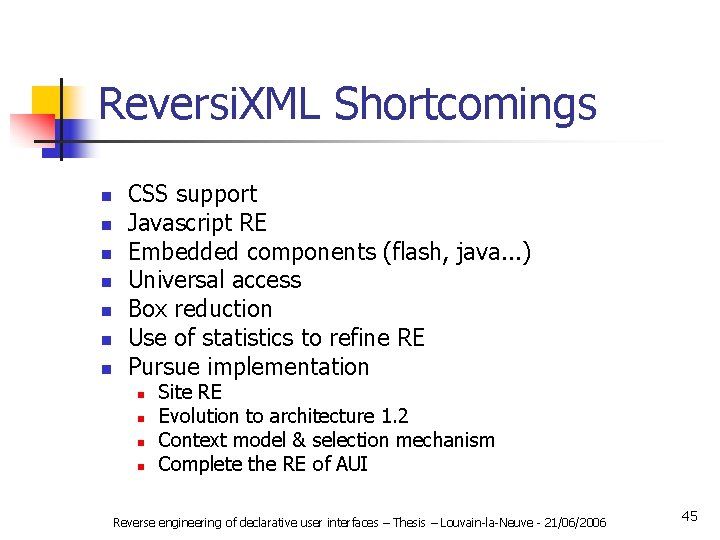 ReversiXML Shortcomings

- CSS support
- Javascript RE
- Embedded components (flash, java...)
- Universal access
- Box reduction
- Use of statistics to refine RE
- Pursue implementation
  - Site RE
  - Evolution to architecture 1.2
  - Context model & selection mechanism
  - Complete the RE of AUI

Reverse engineering of declarative user interfaces – Thesis – Louvain-la-Neuve - 21/06/2006

45